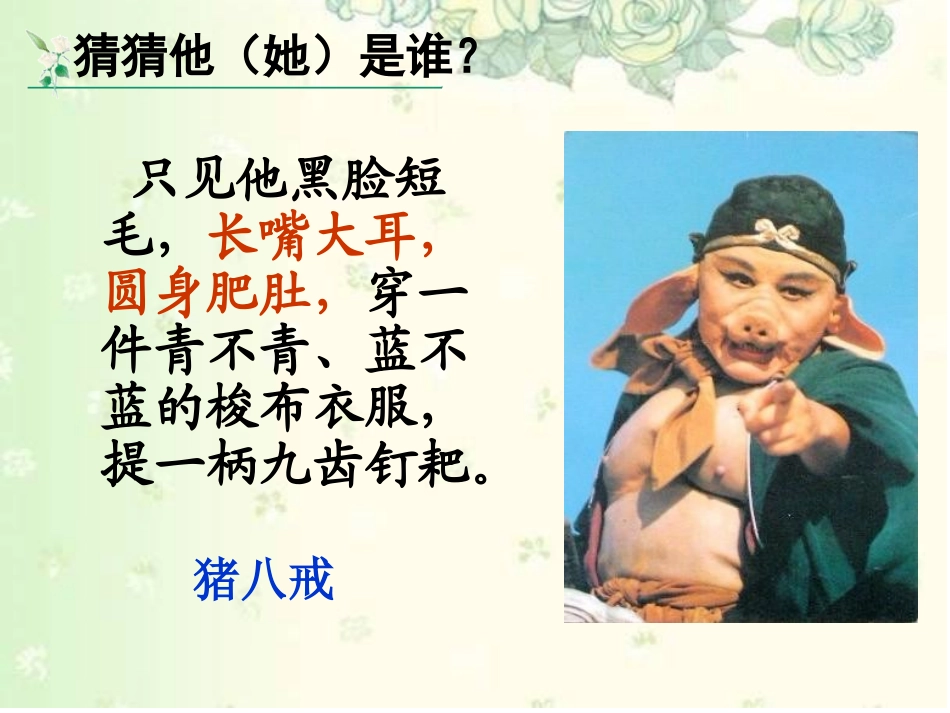 猜猜他（她）是谁？

只见他黑脸短毛，长嘴大耳，圆身肥肚，穿一件青不青、蓝不蓝的梭布衣服，提一柄九齿钉耙。

猪八戒